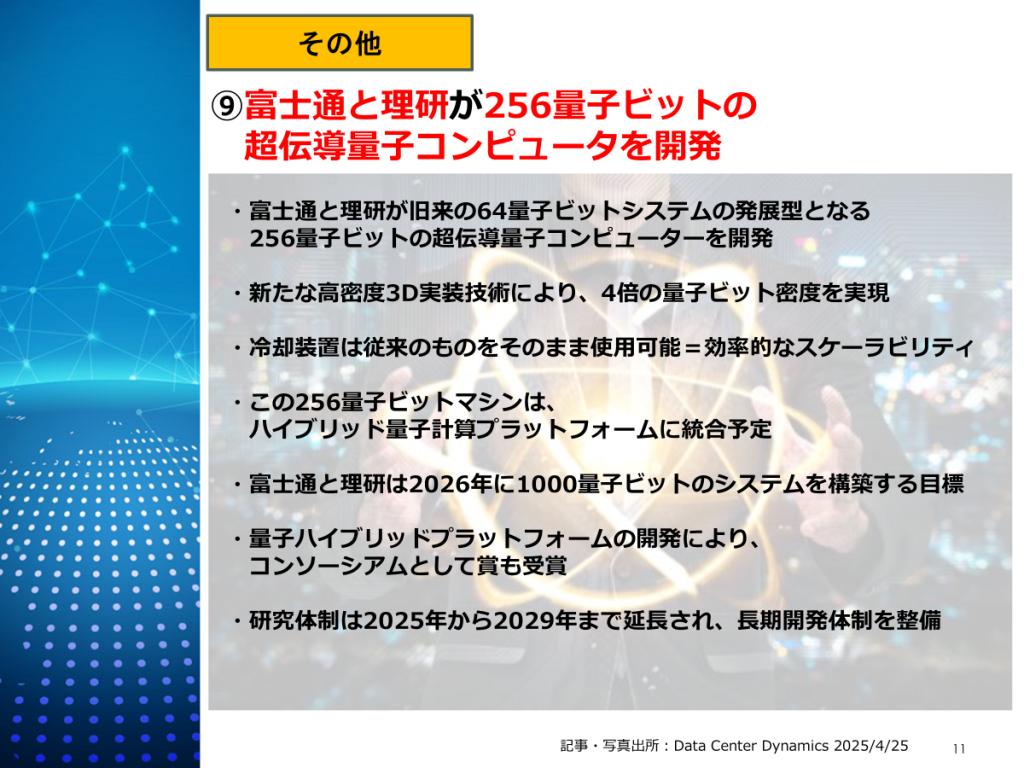 その他

⑨富士通と理研が256量子ビットの超伝導量子コンピュータを開発

・富士通と理研が旧来の64量子ビットシステムの発展型となる256量子ビットの超伝導量子コンピューターを開発

・新たな高密度3D実装技術により、4倍の量子ビット密度を実現

・冷却装置は従来のものをそのまま使用可能＝効率的なスケーラビリティ

・この256量子ビットマシンは、ハイブリッド量子計算プラットフォームに統合予定

・富士通と理研は2026年に1000量子ビットのシステムを構築する目標

・量子ハイブリッドプラットフォームの開発により、コンソーシアムとして賞も受賞

・研究体制は2025年から2029年まで延長され、長期開発体制を整備

記事・写真出所：Data Center Dynamics 2025/4/25

11